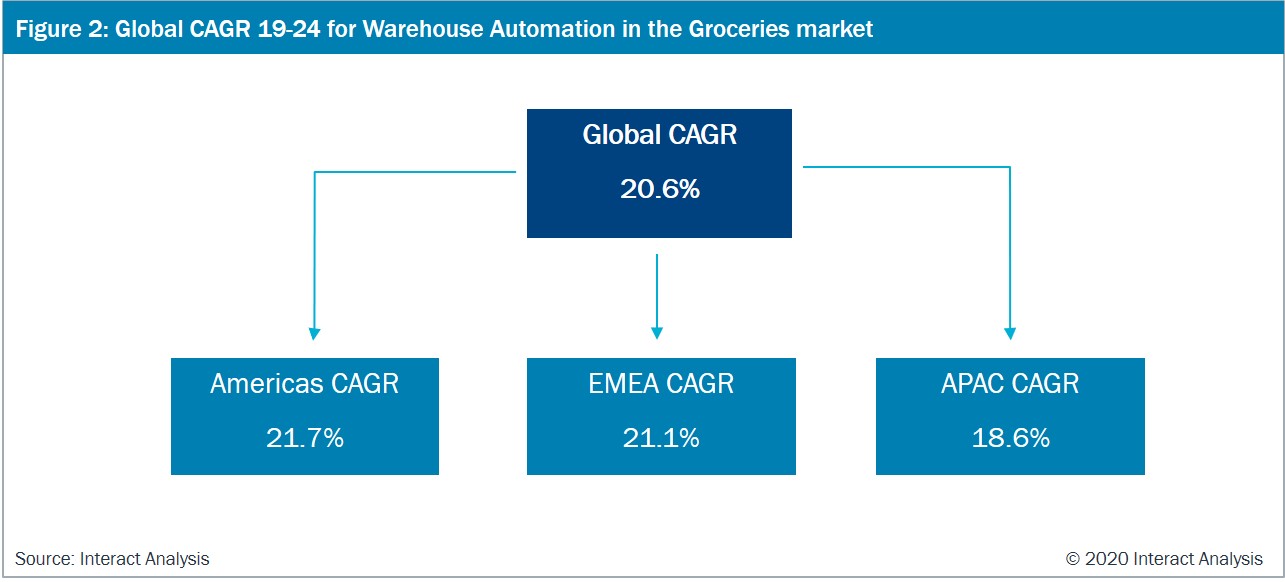 Figure 2: Global CAGR 19-24 for Warehouse Automation in the Groceries market

Global CAGR

20.6%

Americas CAGR

21.7%

EMEA CAGR

21.1%

APAC CAGR

18.6%

Source: Interact Analysis

© 2020 Interact Analysis